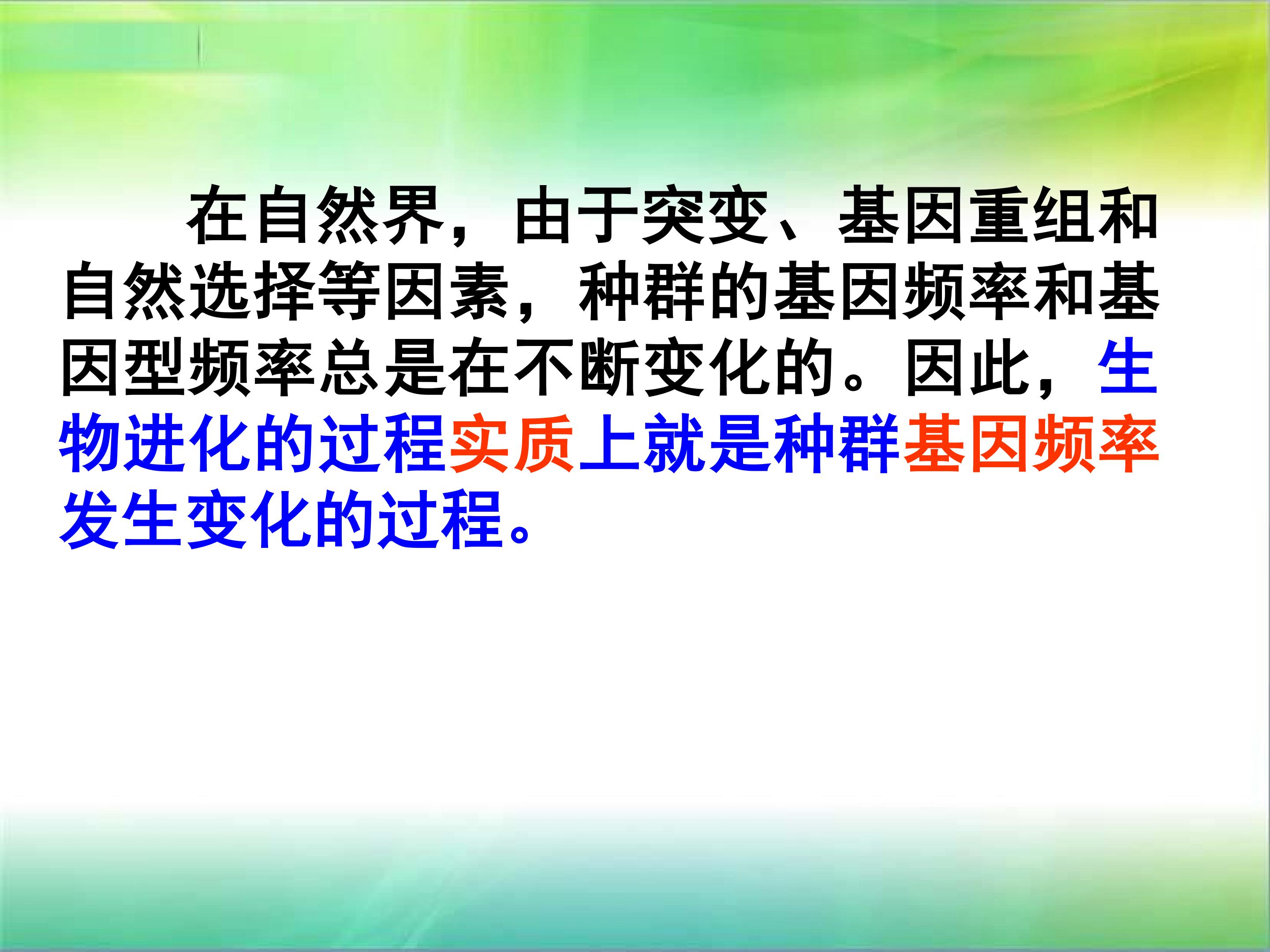 在自然界，由于突变、基因重组和自然选择等因素，种群的基因频率和基因型频率总是在不断变化的。因此，生物进化的过程实质上就是种群基因频率发生变化的过程。